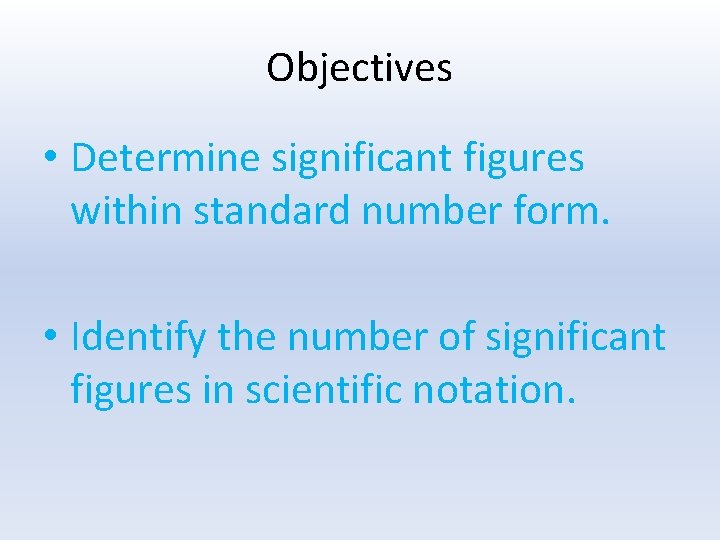 Objectives

• Determine significant figures within standard number form.

• Identify the number of significant figures in scientific notation.